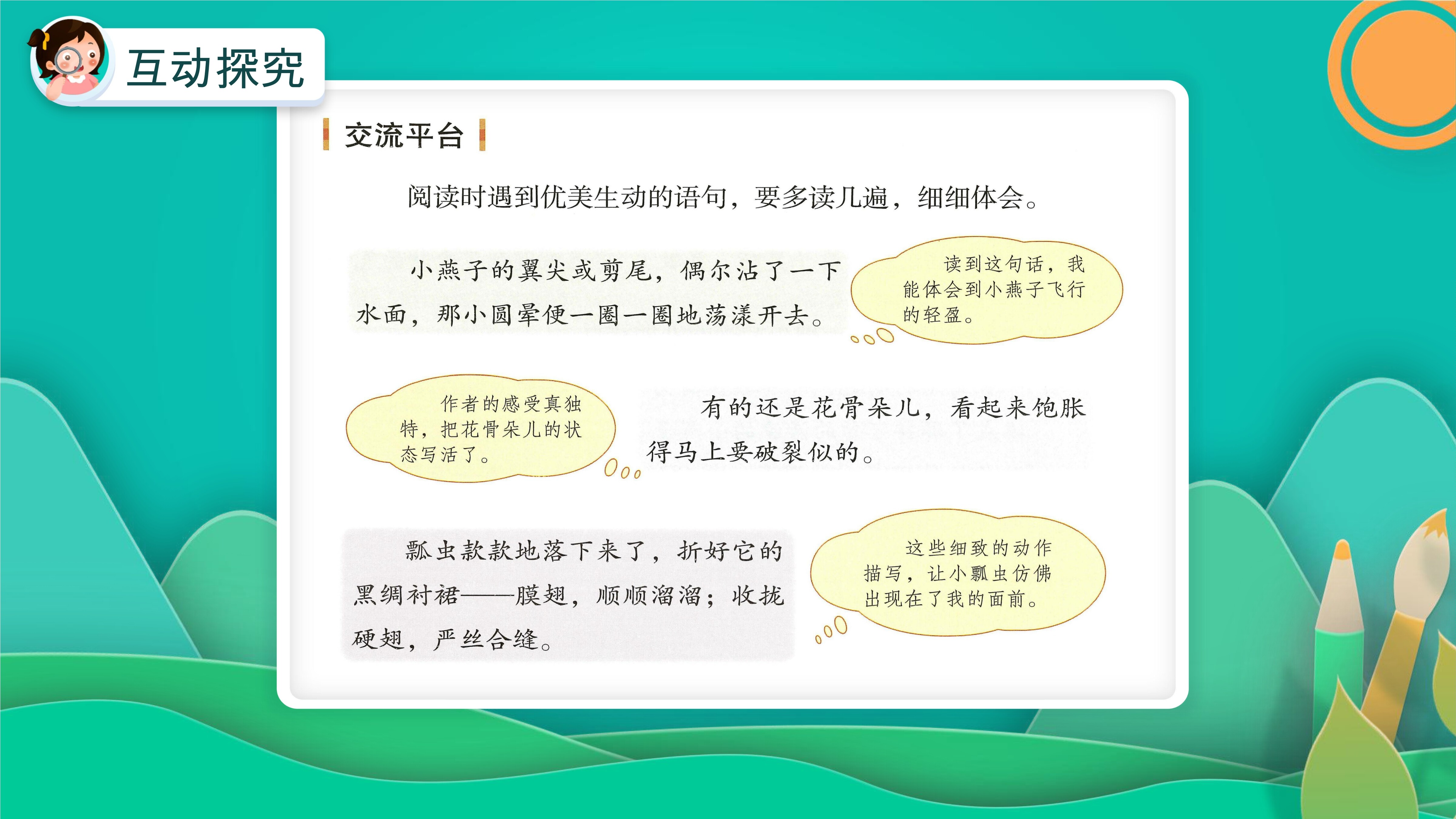 互动探究

交流平台

阅读时遇到优美生动的语句，要多读几遍，细细体会。

小燕子的翼尖或剪尾，偶尔沾了一下水面，那小圆晕便一圈一圈地荡漾开去。

读到这句话，我能体会到小燕子飞行的轻盈。

作者的感受真独特，把花骨朵儿的状态写活了。

有的还是花骨朵儿，看起来饱胀得马上要破裂似的。

瓢虫款款地落下来了，折好它的黑绸衬裙——膜翅，顺顺溜溜；收拢硬翅，严丝合缝。

这些细致的动作描写，让小瓢虫仿佛出现在了我的面前。